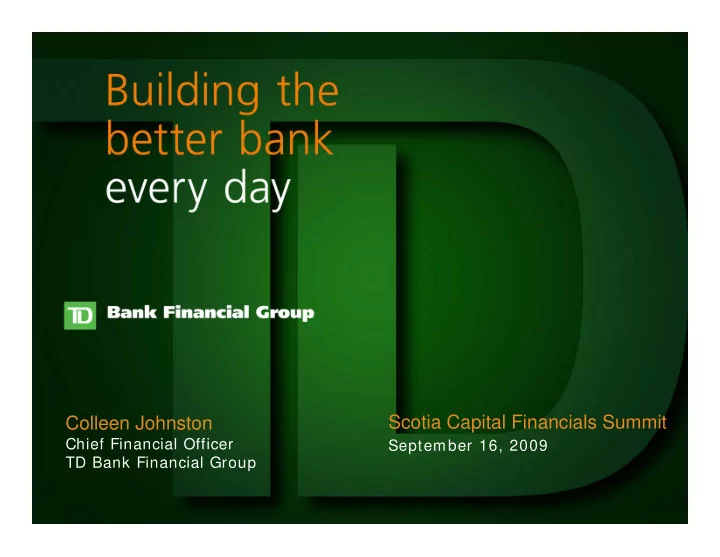 Building the better bank every day

TD Bank Financial Group

Colleen Johnston
Chief Financial Officer
TD Bank Financial Group

Scotia Capital Financials Summit
September 16, 2009